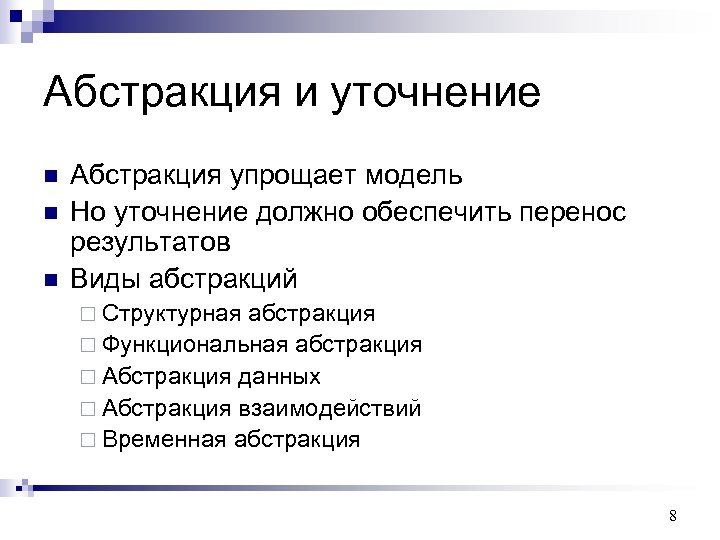 Абстракция и уточнение

■ Абстракция упрощает модель
■ Но уточнение должно обеспечить перенос результатов
■ Виды абстракций
□ Структурная абстракция
□ Функциональная абстракция
□ Абстракция данных
□ Абстракция взаимодействий
□ Временная абстракция

8